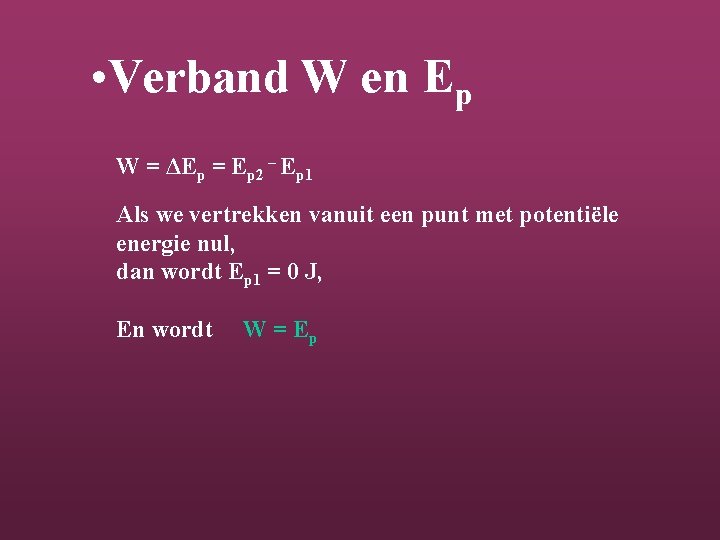 •Verband W en $E_p$

$W = \Delta E_p = E_{p2} - E_{p1}$

Als we vertrekken vanuit een punt met potentiële energie nul,
dan wordt $E_{p1} = 0$ J,

En wordt $W = E_p$